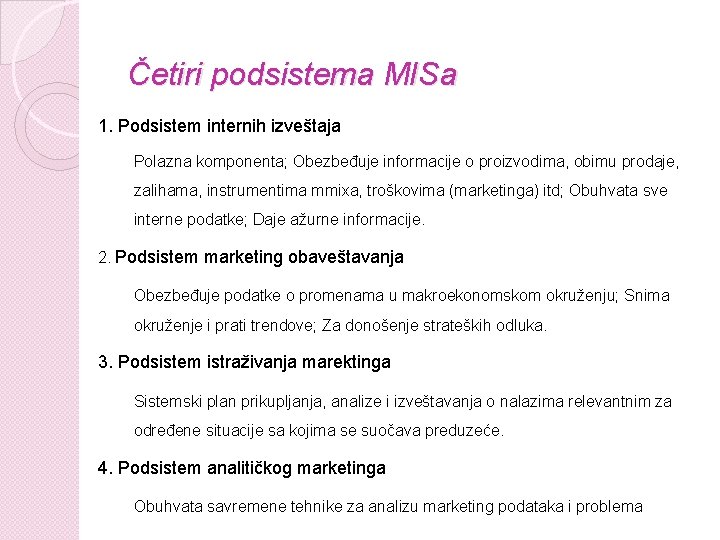 Četiri podsistema MISa

1. Podsistem internih izveštaja

Polazna komponenta; Obezbeđuje informacije o proizvodima, obimu prodaje, zalihama, instrumentima mmixa, troškovima (marketinga) itd; Obuhvata sve interne podatke; Daje ažurne informacije.

2. Podsistem marketing obaveštavanja

Obezbeđuje podatke o promenama u makroekonomskom okruženju; Snima okruženje i prati trendove; Za donošenje strateških odluka.

3. Podsistem istraživanja marektinga

Sistemski plan prikupljanja, analize i izveštavanja o nalazima relevantnim za određene situacije sa kojima se suočava preduzeće.

4. Podsistem analitičkog marketinga

Obuhvata savremene tehnike za analizu marketing podataka i problema